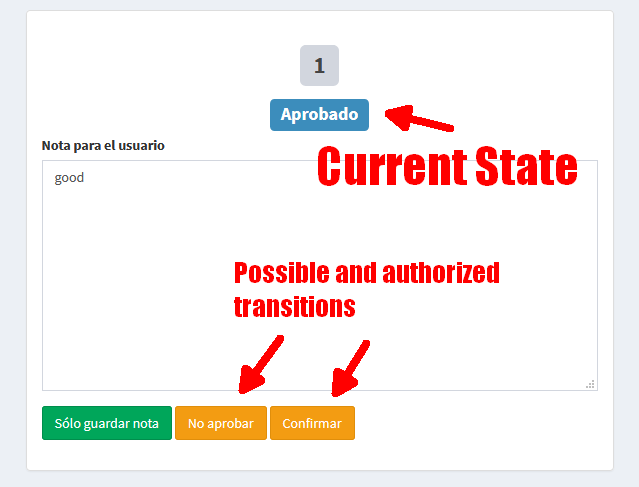 1

Aprobado

Current State

Nota para el usuario

good

Possible and authorized transitions

Sólo guardar nota

No aprobar

Confirmar